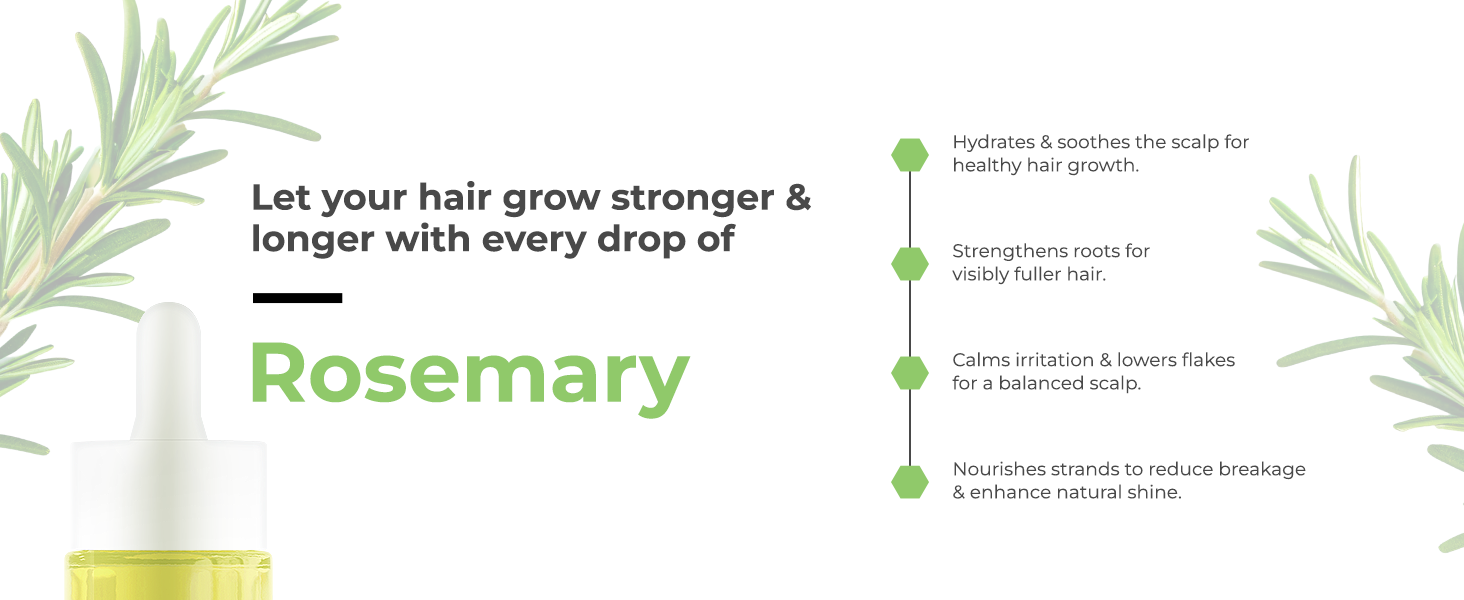 Let your hair grow stronger & longer with every drop of

Rosemary

Hydrates & soothes the scalp for healthy hair growth.

Strengthens roots for visibly fuller hair.

Calms irritation & lowers flakes for a balanced scalp.

Nourishes strands to reduce breakage & enhance natural shine.